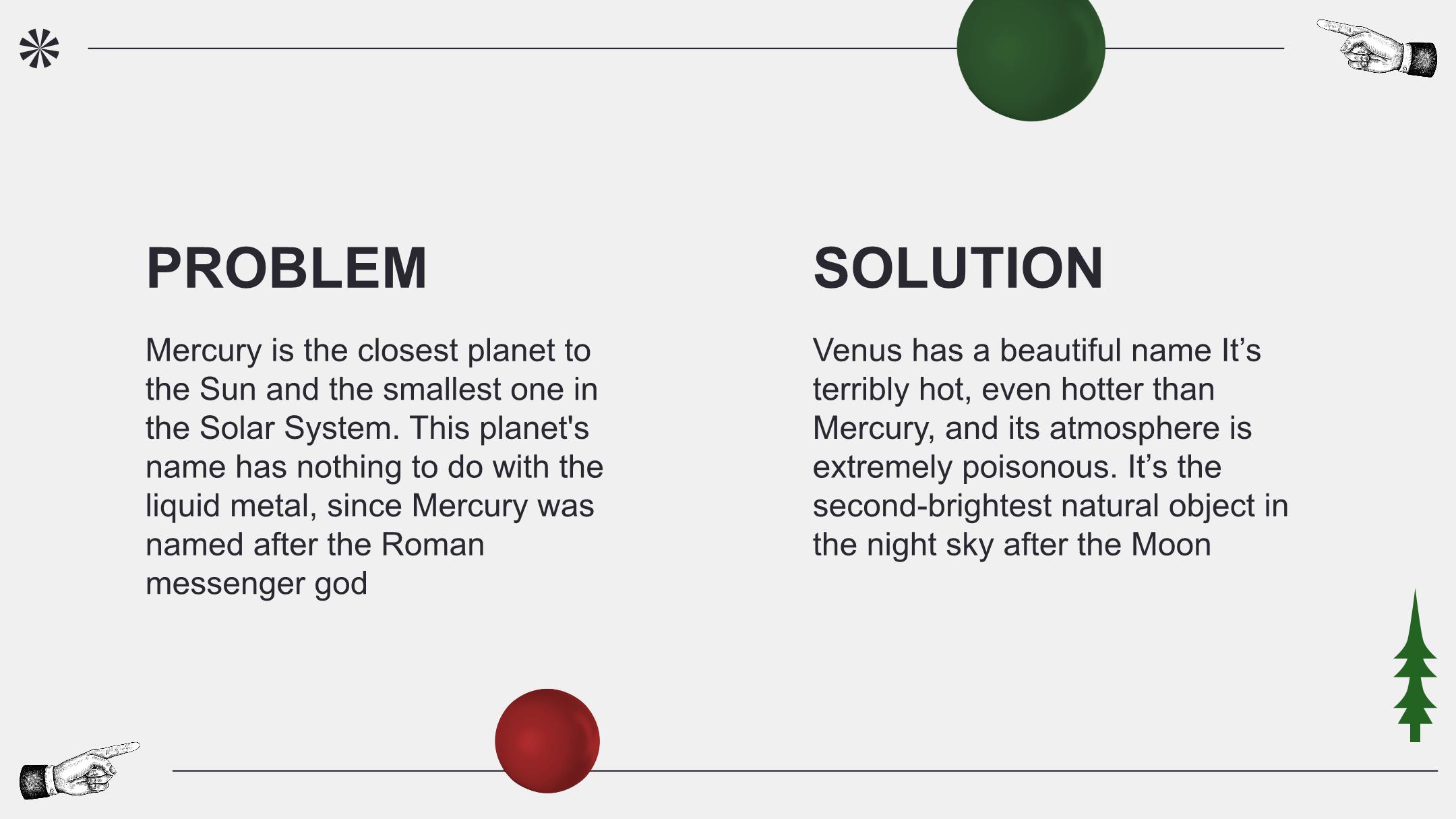 PROBLEM

Mercury is the closest planet to the Sun and the smallest one in the Solar System. This planet's name has nothing to do with the liquid metal, since Mercury was named after the Roman messenger god

SOLUTION

Venus has a beautiful name It’s terribly hot, even hotter than Mercury, and its atmosphere is extremely poisonous. It’s the second-brightest natural object in the night sky after the Moon